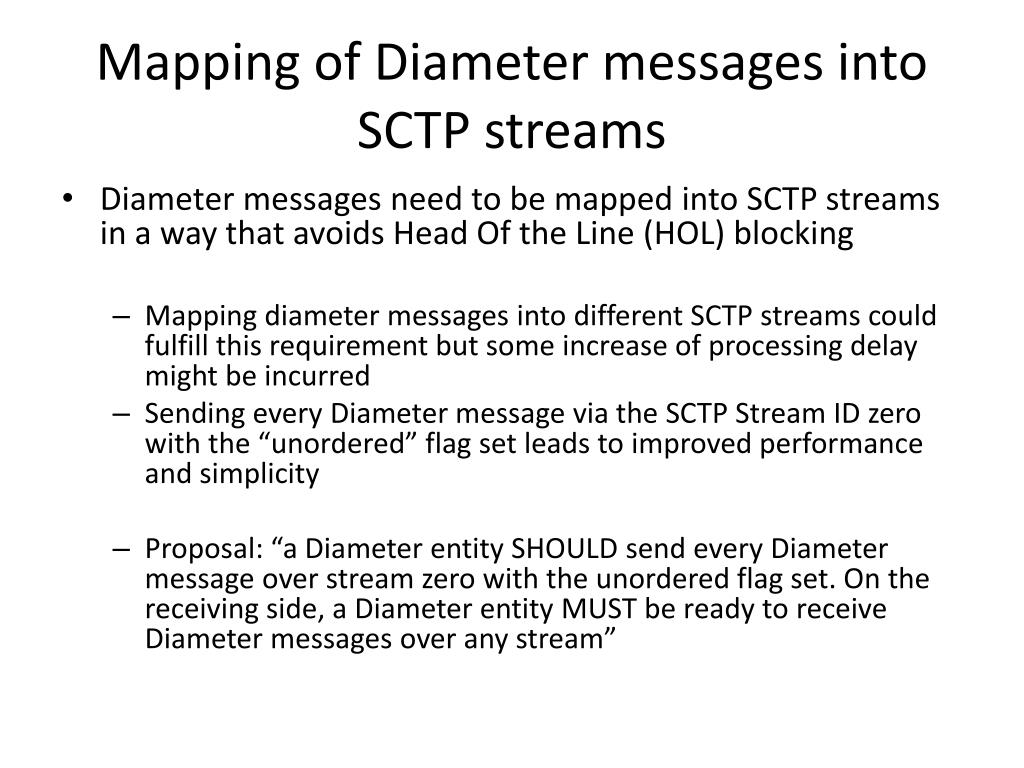 Mapping of Diameter messages into SCTP streams

• Diameter messages need to be mapped into SCTP streams in a way that avoids Head Of the Line (HOL) blocking

– Mapping diameter messages into different SCTP streams could fulfill this requirement but some increase of processing delay might be incurred
– Sending every Diameter message via the SCTP Stream ID zero with the “unordered” flag set leads to improved performance and simplicity

– Proposal: “a Diameter entity SHOULD send every Diameter message over stream zero with the unordered flag set. On the receiving side, a Diameter entity MUST be ready to receive Diameter messages over any stream”